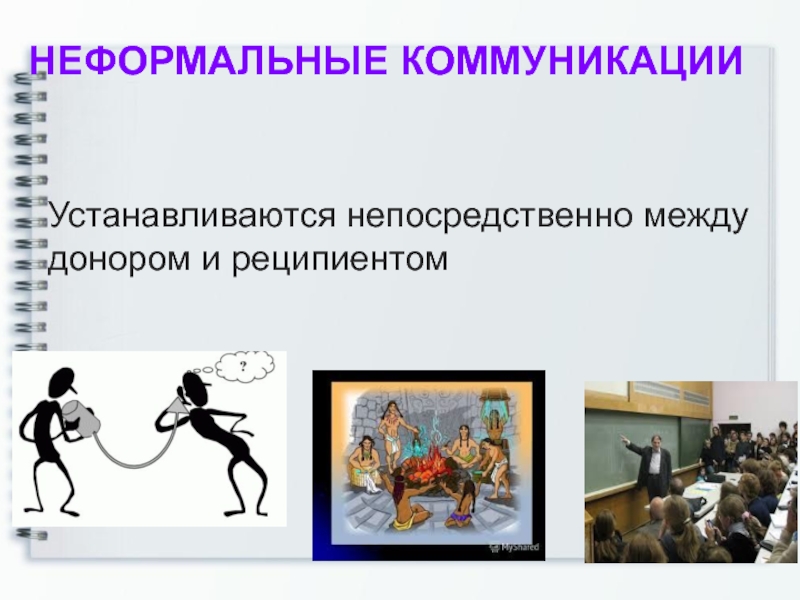 НЕФОРМАЛЬНЫЕ КОММУНИКАЦИИ

Устанавливаются непосредственно между донором и реципиентом

?

MyShared